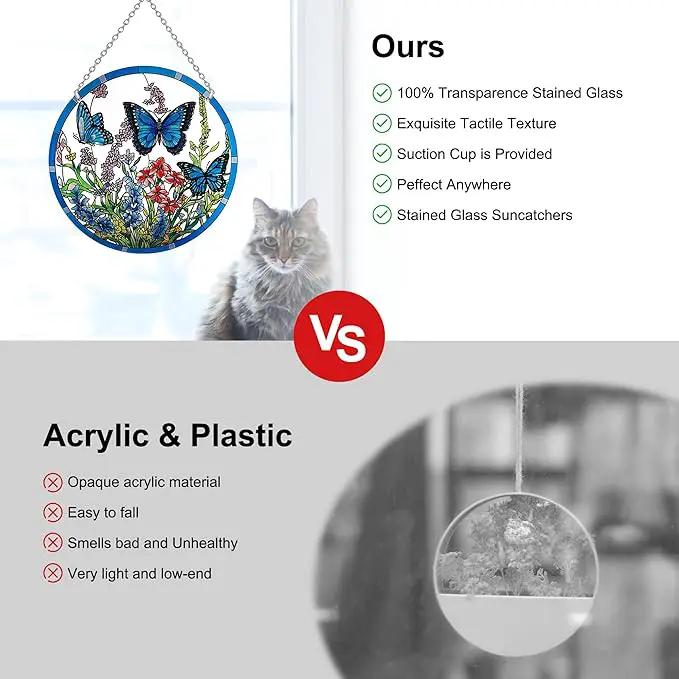 Ours

100% Transparence Stained Glass
Exquisite Tactile Texture
Suction Cup is Provided
Peffect Anywhere
Stained Glass Suncatchers

VS

Acrylic & Plastic

Opaque acrylic material
Easy to fall
Smells bad and Unhealthy
Very light and low-end